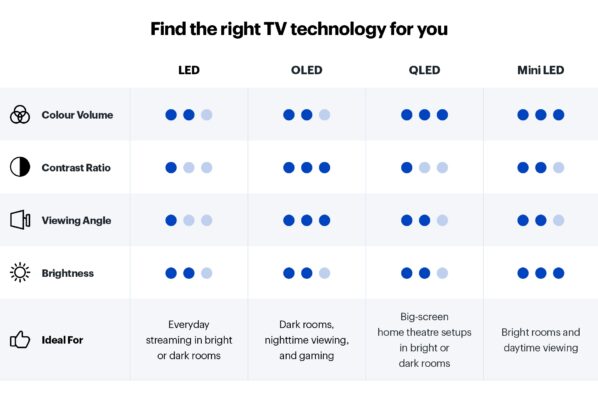 Find the right TV technology for you

| | LED | OLED | QLED | Mini LED |
|---|---|---|---|---|
| Colour Volume | | | | |
| Contrast Ratio | | | | |
| Viewing Angle | | | | |
| Brightness | | | | |
| Ideal For | Everyday streaming in bright or dark rooms | Dark rooms, nighttime viewing, and gaming | Big-screen home theatre setups in bright or dark rooms | Bright rooms and daytime viewing |